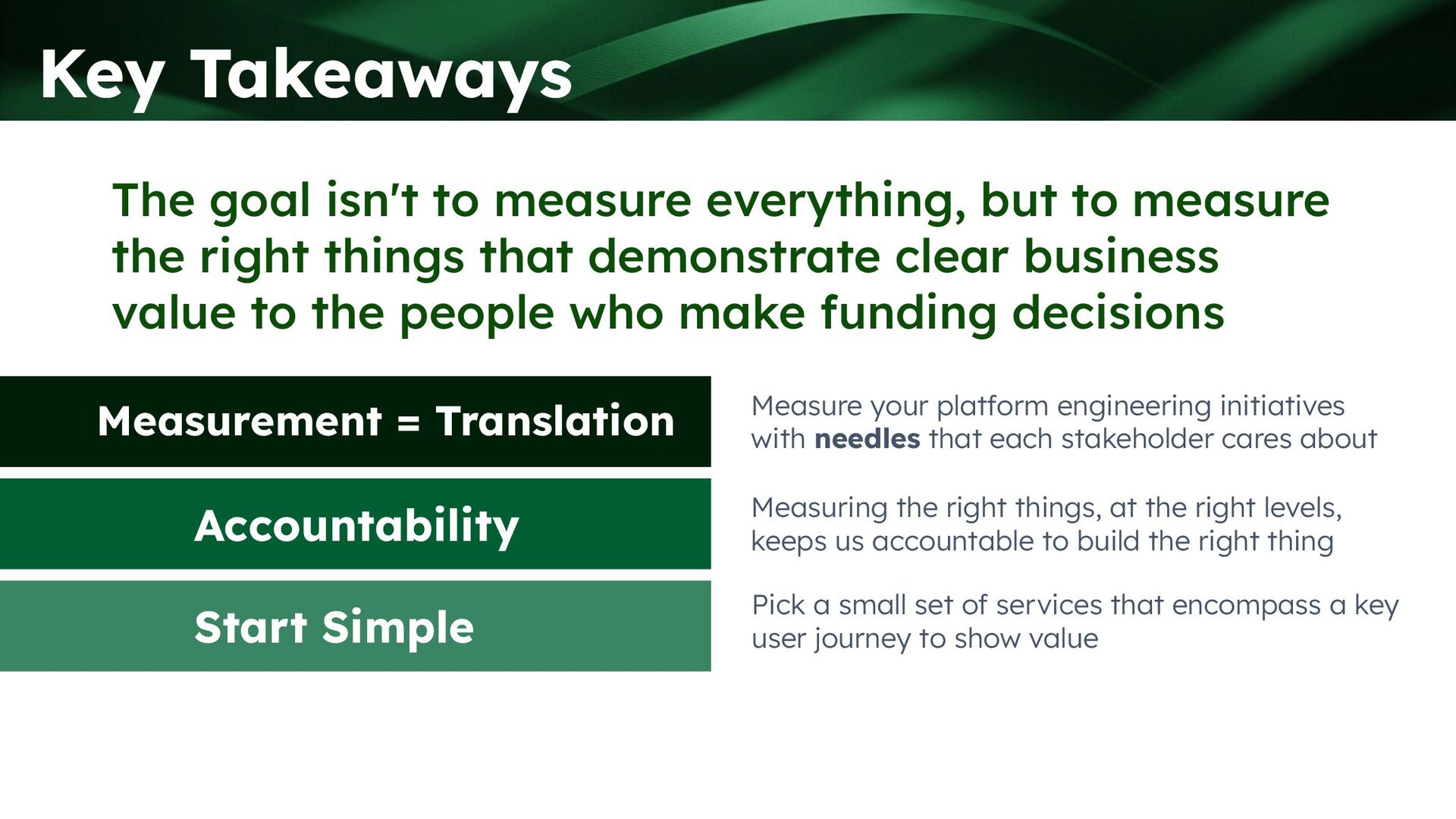 Key Takeaways

The goal isn't to measure everything, but to measure the right things that demonstrate clear business value to the people who make funding decisions

Measurement = Translation

Measure your platform engineering initiatives with needles that each stakeholder cares about

Accountability

Measuring the right things, at the right levels, keeps us accountable to build the right thing

Start Simple

Pick a small set of services that encompass a key user journey to show value